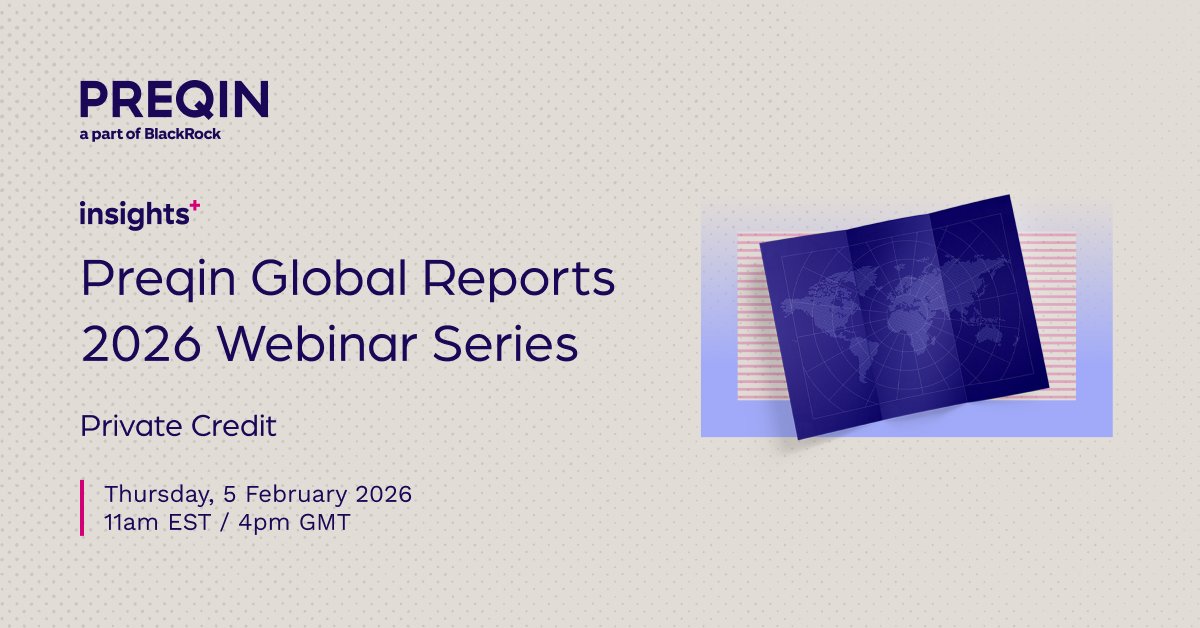 PREQIN
a part of BlackRock

insights+
Preqin Global Reports 2026 Webinar Series

Private Credit

Thursday, 5 February 2026
11am EST / 4pm GMT